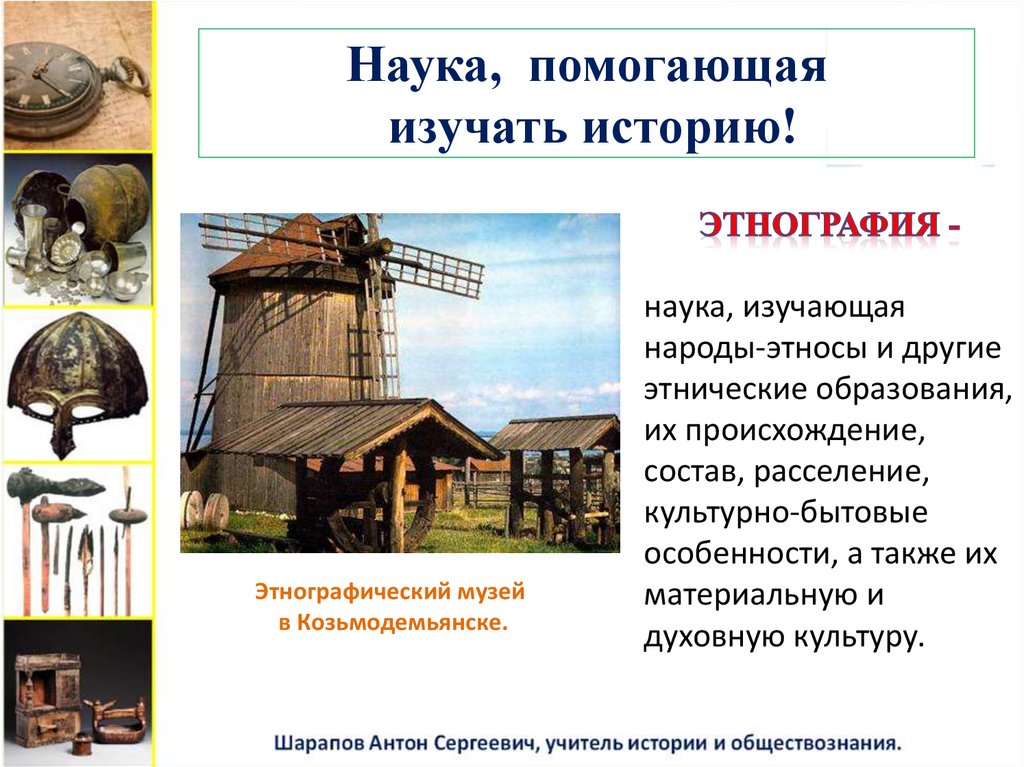 Наука, помогающая изучать историю!

ЭТНОГРАФИЯ -

наука, изучающая народы-этносы и другие этнические образования, их происхождение, состав, расселение, культурно-бытовые особенности, а также их материальную и духовную культуру.

Этнографический музей в Козьмодемьянске.

Шарапов Антон Сергеевич, учитель истории и обществознания.